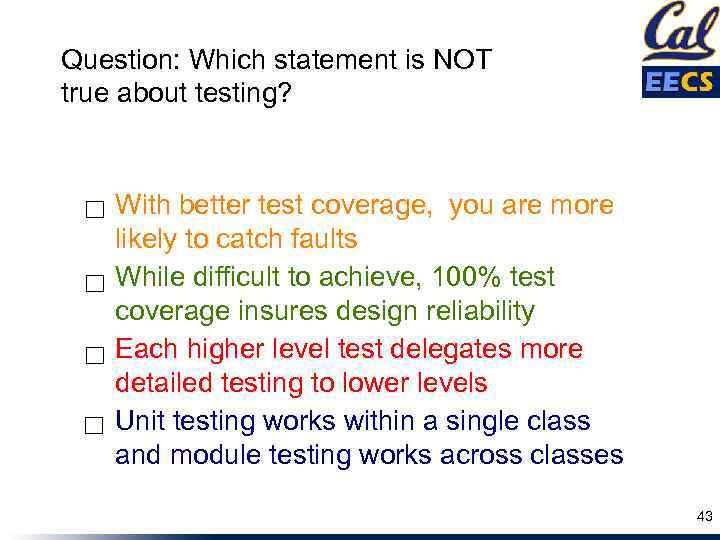 Cal
EECS

Question: Which statement is NOT true about testing?

☐ With better test coverage, you are more likely to catch faults
☐ While difficult to achieve, 100% test coverage insures design reliability
☐ Each higher level test delegates more detailed testing to lower levels
☐ Unit testing works within a single class and module testing works across classes

43